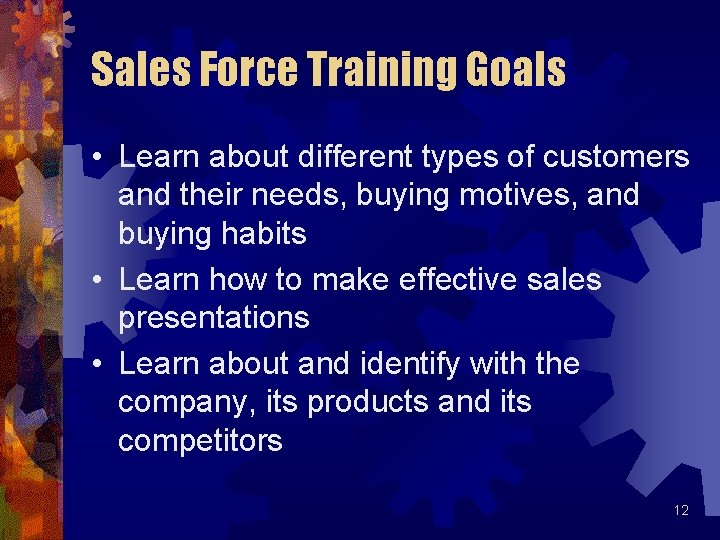 Sales Force Training Goals

• Learn about different types of customers and their needs, buying motives, and buying habits
• Learn how to make effective sales presentations
• Learn about and identify with the company, its products and its competitors

12